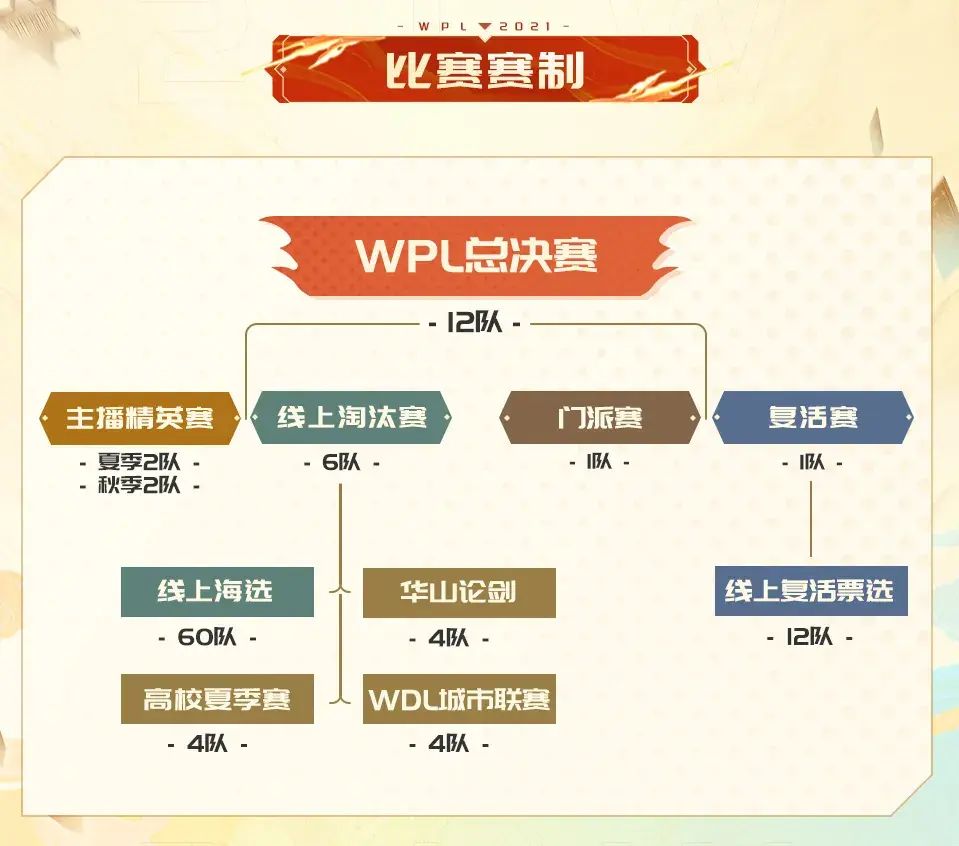 - WPL 2021 -
比赛赛制

WPL总决赛

- 12队 -

主播精英赛
- 夏季2队 -
- 秋季2队 -

线上淘汰赛
- 6队 -

门派赛
- 1队 -

复活赛
- 1队 -

线上海选
- 60队 -

华山论剑
- 4队 -

高校夏季赛
- 4队 -

WDL城市联赛
- 4队 -

线上复活票选
- 12队 -